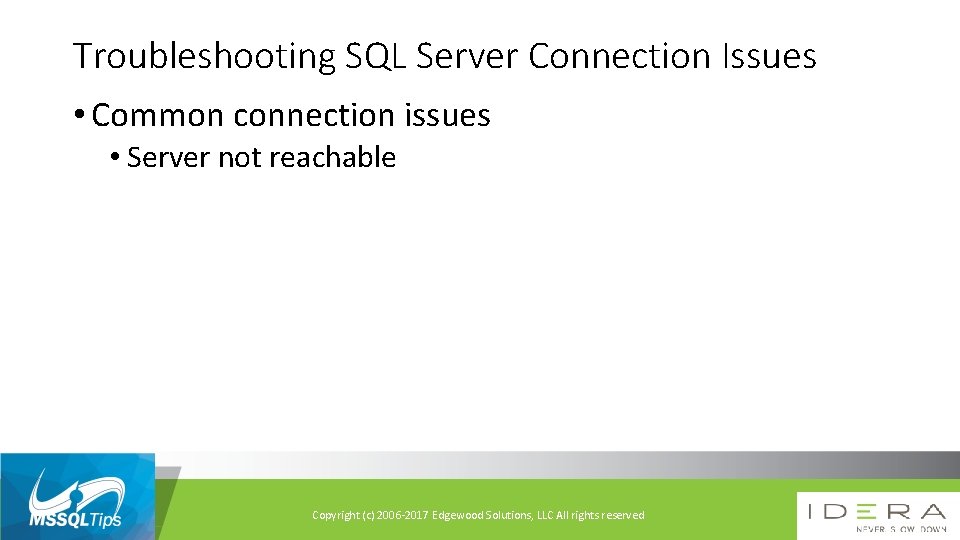 Troubleshooting SQL Server Connection Issues

• Common connection issues

• Server not reachable

MSSQLTips

Copyright (c) 2006-2017 Edgewood Solutions, LLC All rights reserved

IDERA
NEVER SLOW DOWN